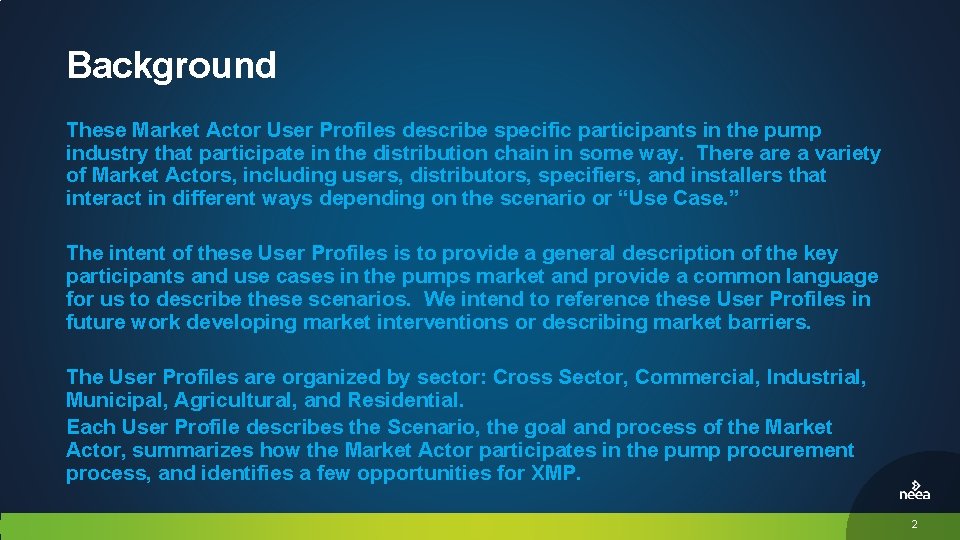 Background

These Market Actor User Profiles describe specific participants in the pump industry that participate in the distribution chain in some way. There are a variety of Market Actors, including users, distributors, specifiers, and installers that interact in different ways depending on the scenario or “Use Case.”

The intent of these User Profiles is to provide a general description of the key participants and use cases in the pumps market and provide a common language for us to describe these scenarios. We intend to reference these User Profiles in future work developing market interventions or describing market barriers.

The User Profiles are organized by sector: Cross Sector, Commercial, Industrial, Municipal, Agricultural, and Residential.

Each User Profile describes the Scenario, the goal and process of the Market Actor, summarizes how the Market Actor participates in the pump procurement process, and identifies a few opportunities for XMP.

neea

2